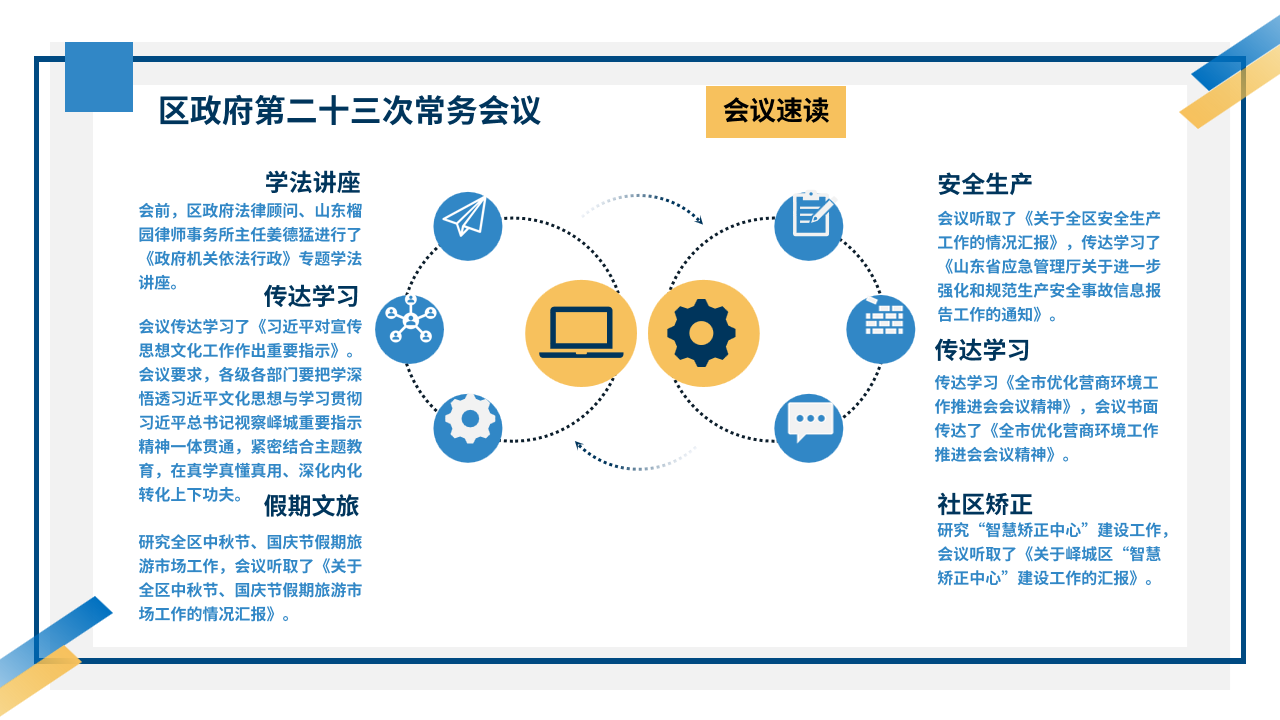 区政府第二十三次常务会议

会议速读

学法讲座

会前，区政府法律顾问、山东榴园律师事务所主任姜德猛进行了《政府机关依法行政》专题学法讲座。

传达学习

会议传达学习了《习近平对宣传思想文化工作作出重要指示》。会议要求，各级各部门要把学深悟透习近平文化思想与学习贯彻习近平总书记视察峄城重要指示精神一体贯通，紧密结合主题教育，在真学真懂真用、深化内化转化上下功夫。

假期文旅

研究全区中秋节、国庆节假期旅游市场工作，会议听取了《关于全区中秋节、国庆节假期旅游市场工作的情况汇报》。

安全生产

会议听取了《关于全区安全生产工作的情况汇报》，传达学习了《山东省应急管理厅关于进一步强化和规范生产安全事故信息报告工作的通知》。

传达学习

传达学习《全市优化营商环境工作推进会会议精神》，会议书面传达了《全市优化营商环境工作推进会会议精神》。

社区矫正

研究“智慧矫正中心”建设工作，会议听取了《关于峄城区“智慧矫正中心”建设工作的汇报》。